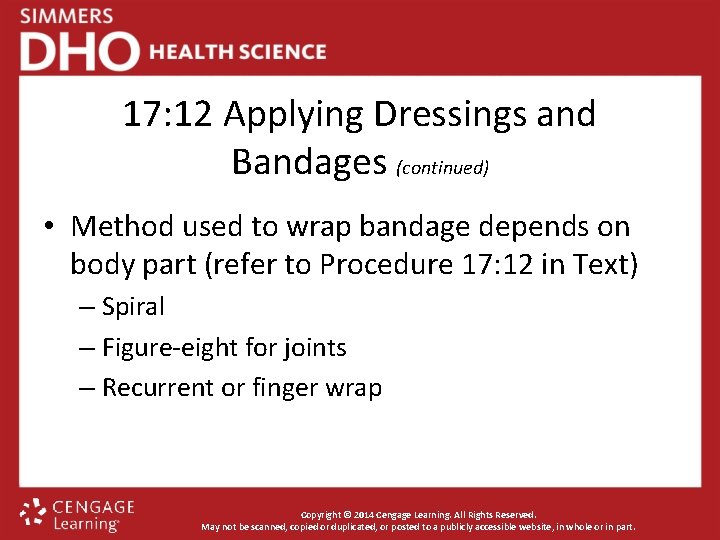 SIMMERS
DHO HEALTH SCIENCE

17:12 Applying Dressings and Bandages (continued)

• Method used to wrap bandage depends on body part (refer to Procedure 17:12 in Text)
– Spiral
– Figure-eight for joints
– Recurrent or finger wrap

CENGAGE Learning

Copyright © 2014 Cengage Learning. All Rights Reserved.
May not be scanned, copied or duplicated, or posted to a publicly accessible website, in whole or in part.